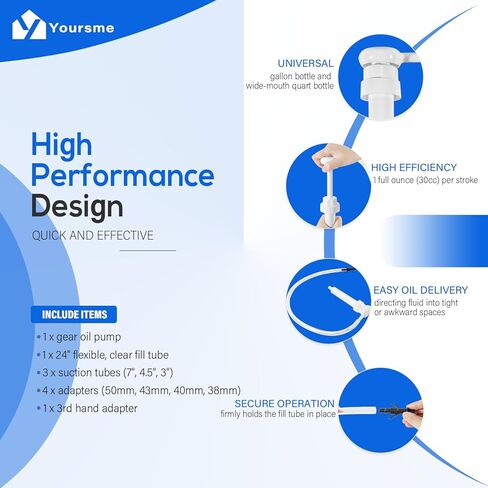 Yoursme

High Performance Design

QUICK AND EFFECTIVE

INCLUDE ITEMS

• 1 x gear oil pump
• 1 x 24" flexible, clear fill tube
• 3 x suction tubes (7", 4.5", 3")
• 4 x adapters (50mm, 43mm, 40mm, 38mm)
• 1 x 3rd hand adapter

UNIVERSAL
gallon bottle and wide-mouth quart bottle

HIGH EFFICIENCY
1 full ounce (30cc) per stroke

EASY OIL DELIVERY
directing fluid into tight or awkward spaces

SECURE OPERATION
firmly holds the fill tube in place